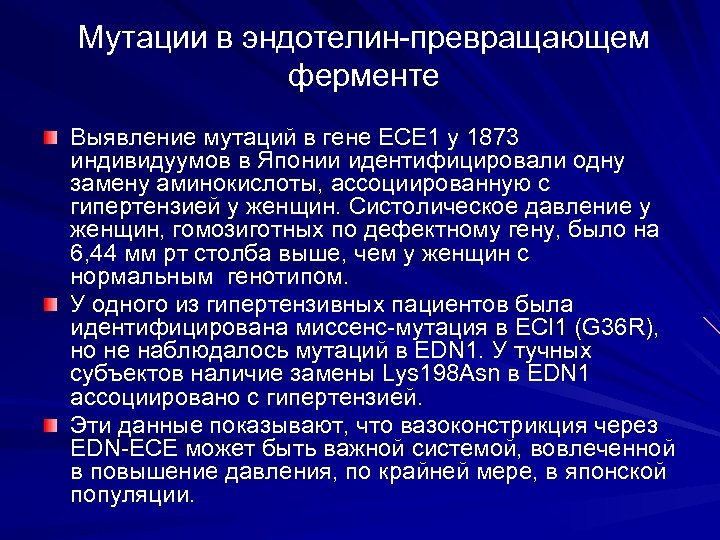 Мутации в эндотелин-превращающем ферменте

Выявление мутаций в гене ECE1 у 1873 индивидуумов в Японии идентифицировали одну замену аминокислоты, ассоциированную с гипертензией у женщин. Систолическое давление у женщин, гомозиготных по дефектному гену, было на 6,44 мм рт столба выше, чем у женщин с нормальным генотипом.

У одного из гипертензивных пациентов была идентифицирована миссенс-мутация в ECI1 (G36R), но не наблюдалось мутаций в EDN1. У тучных субъектов наличие замены Lys198Asn в EDN1 ассоциировано с гипертензией.

Эти данные показывают, что вазоконстрикция через EDN-ECE может быть важной системой, вовлеченной в повышение давления, по крайней мере, в японской популяции.